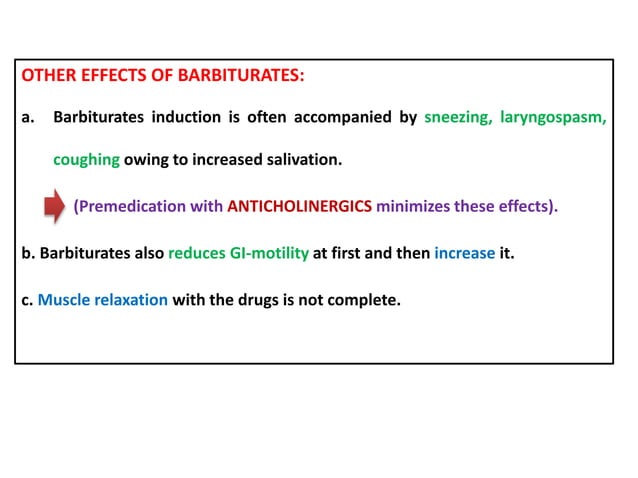 OTHER EFFECTS OF BARBITURATES:

a. Barbiturates induction is often accompanied by sneezing, laryngospasm, coughing owing to increased salivation.

(Premedication with ANTICHOLINERGICS minimizes these effects).

b. Barbiturates also reduces GI-motility at first and then increase it.

c. Muscle relaxation with the drugs is not complete.